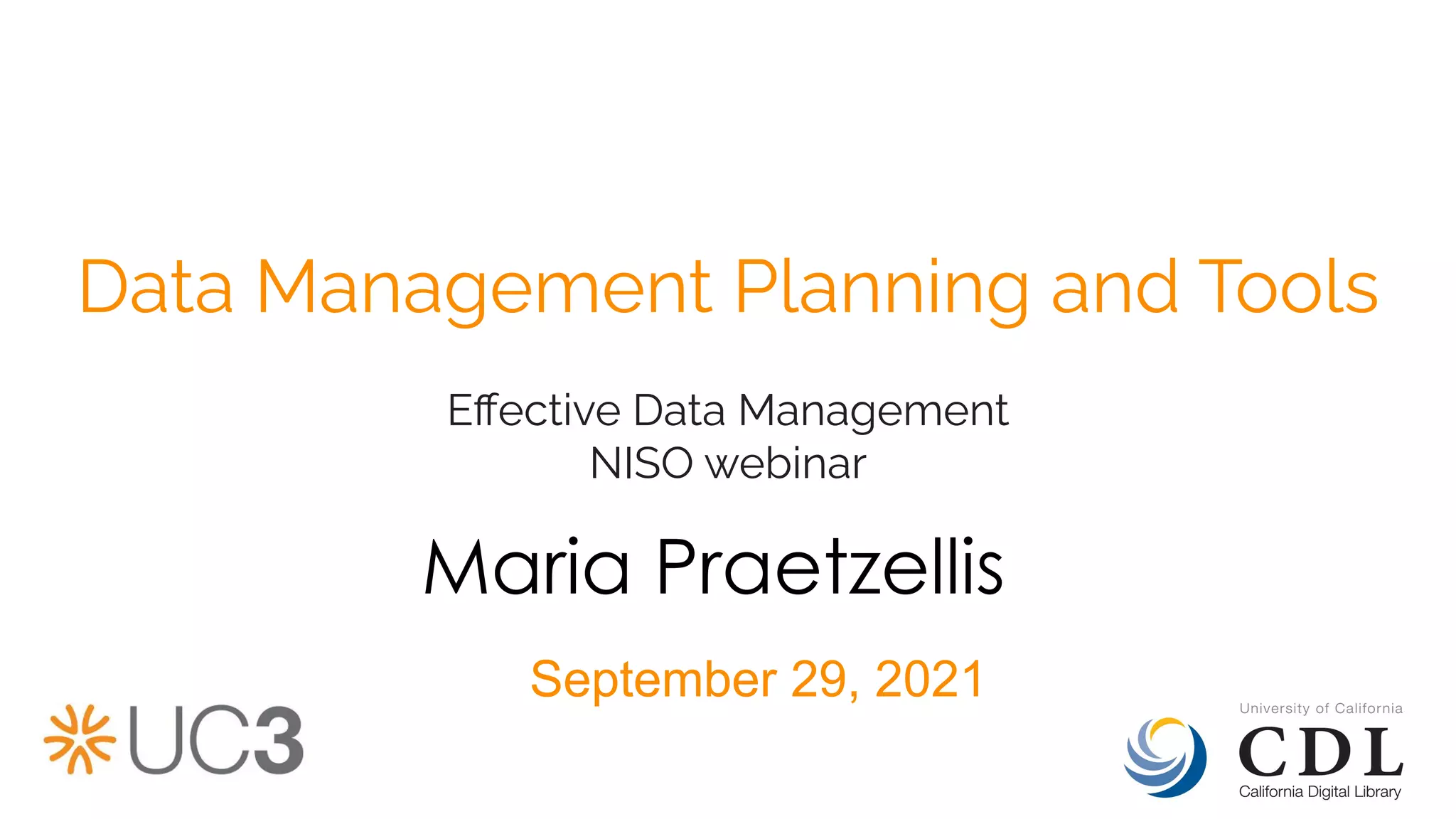 Data Management Planning and Tools

Effective Data Management
NISO webinar

Maria Praetzellis

September 29, 2021

UC3

University of California
CDL
California Digital Library